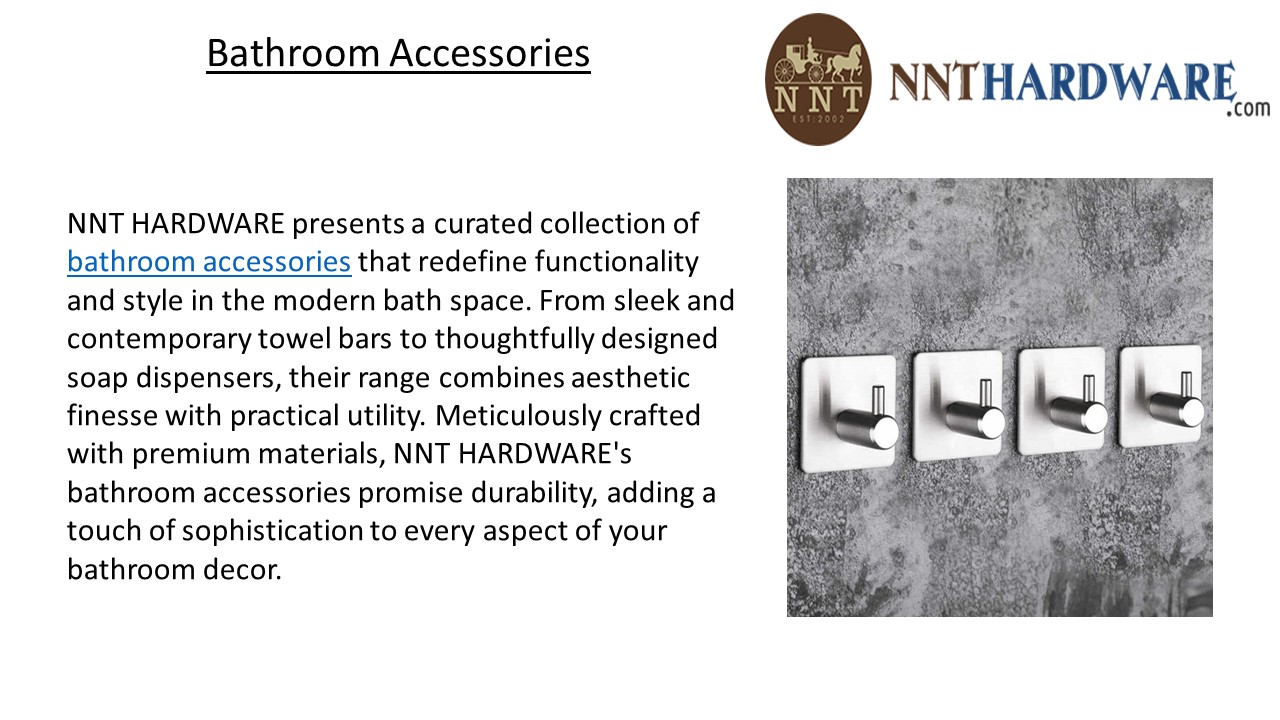 Bathroom Accessories

NNT
EST:2002

NNTHARDWARE.com

NNT HARDWARE presents a curated collection of bathroom accessories that redefine functionality and style in the modern bath space. From sleek and contemporary towel bars to thoughtfully designed soap dispensers, their range combines aesthetic finesse with practical utility. Meticulously crafted with premium materials, NNT HARDWARE's bathroom accessories promise durability, adding a touch of sophistication to every aspect of your bathroom decor.